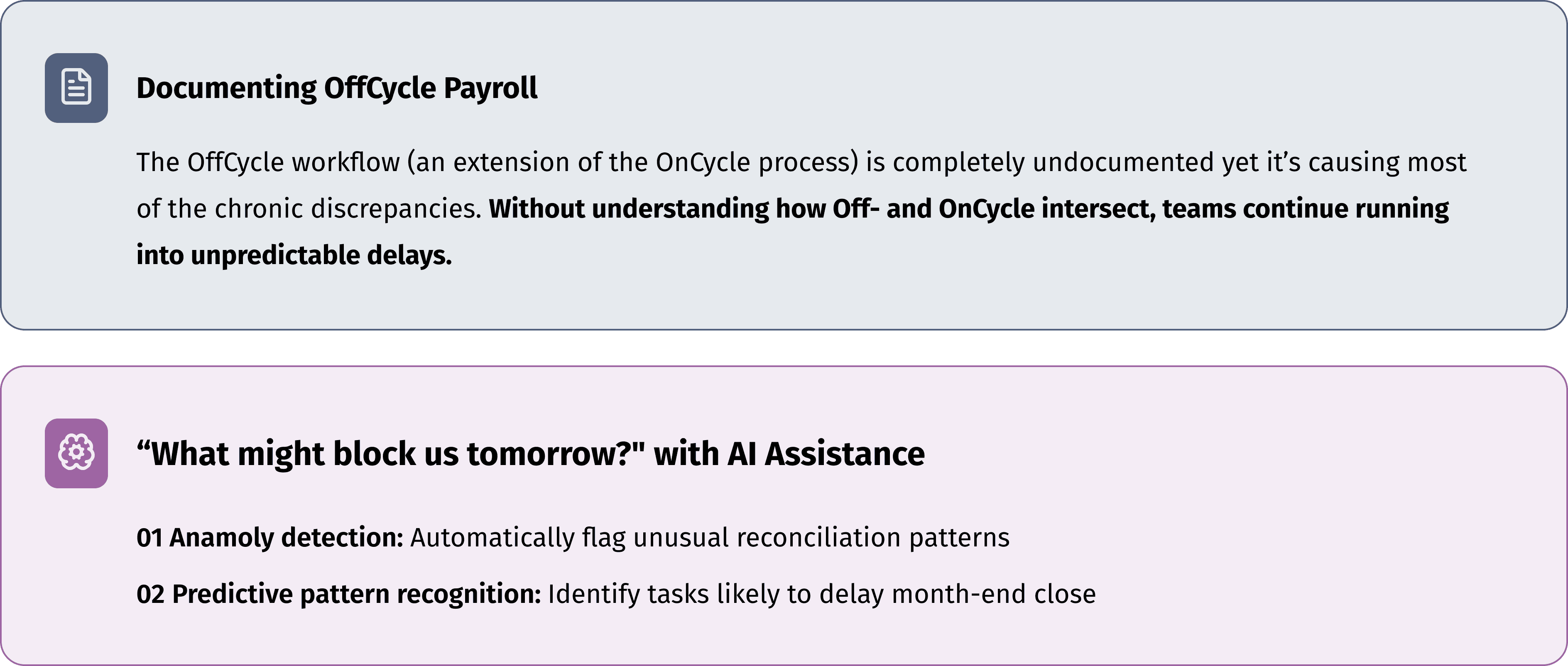 Documenting OffCycle Payroll

The OffCycle workflow (an extension of the OnCycle process) is completely undocumented yet it’s causing most of the chronic discrepancies. Without understanding how Off- and OnCycle intersect, teams continue running into unpredictable delays.

“What might block us tomorrow?" with AI Assistance

01 Anamoly detection: Automatically flag unusual reconciliation patterns

02 Predictive pattern recognition: Identify tasks likely to delay month-end close